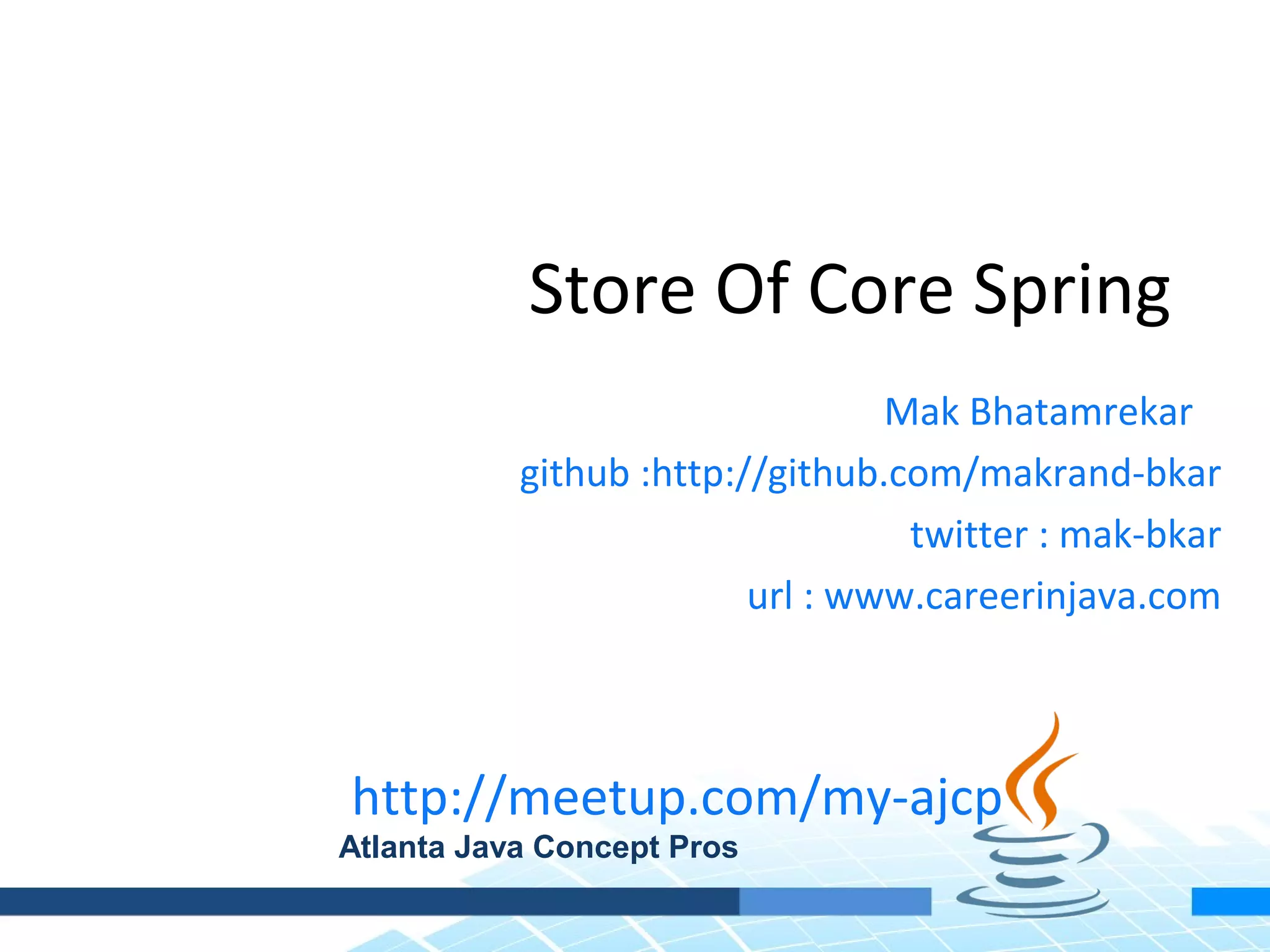 Store Of Core Spring

Mak Bhatamrekar

github :http://github.com/makrand-bkar

twitter : mak-bkar

url : www.careerinjava.com

http://meetup.com/my-ajcp

Atlanta Java Concept Pros